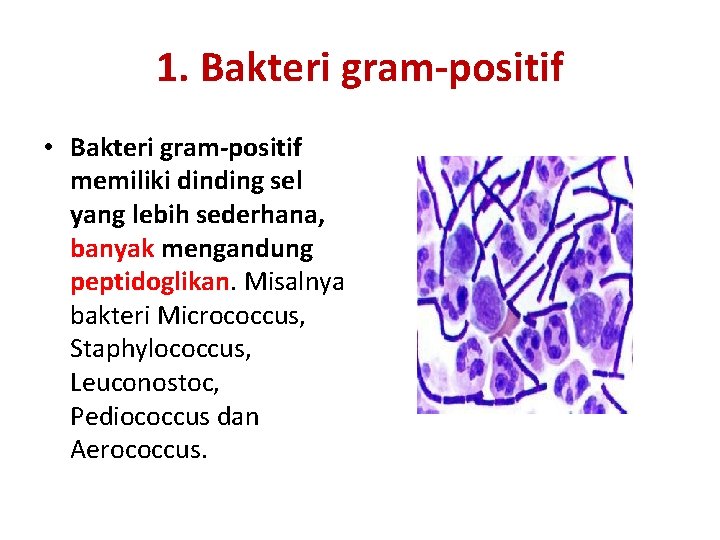 1. Bakteri gram-positif

• Bakteri gram-positif memiliki dinding sel yang lebih sederhana, banyak mengandung peptidoglikan. Misalnya bakteri Micrococcus, Staphylococcus, Leuconostoc, Pediococcus dan Aerococcus.